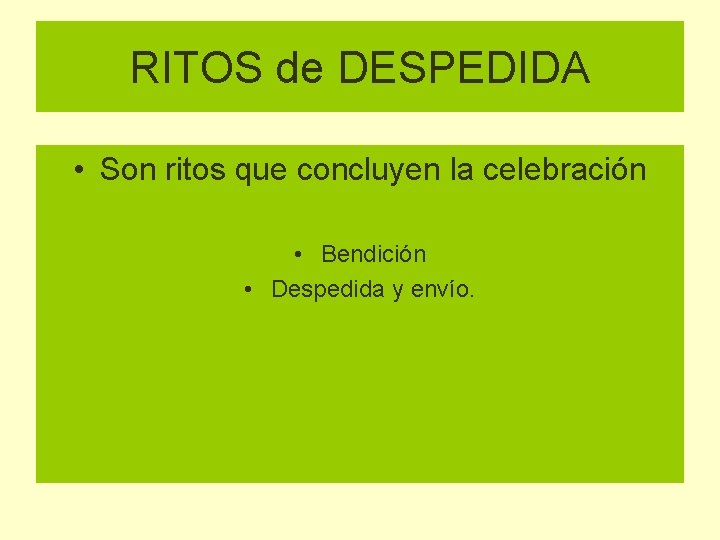 RITOS de DESPEDIDA

• Son ritos que concluyen la celebración

• Bendición
• Despedida y envío.